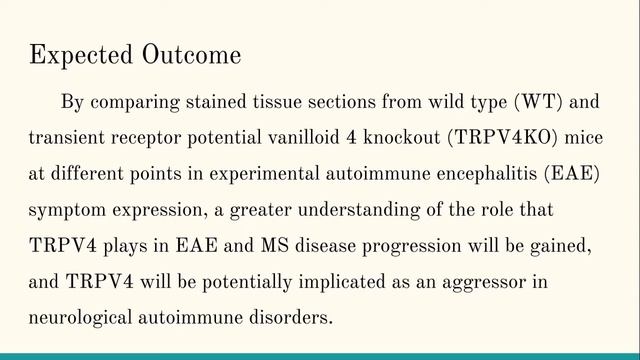 Expected Outcome

By comparing stained tissue sections from wild type (WT) and transient receptor potential vanilloid 4 knockout (TRPV4KO) mice at different points in experimental autoimmune encephalitis (EAE) symptom expression, a greater understanding of the role that TRPV4 plays in EAE and MS disease progression will be gained, and TRPV4 will be potentially implicated as an aggressor in neurological autoimmune disorders.